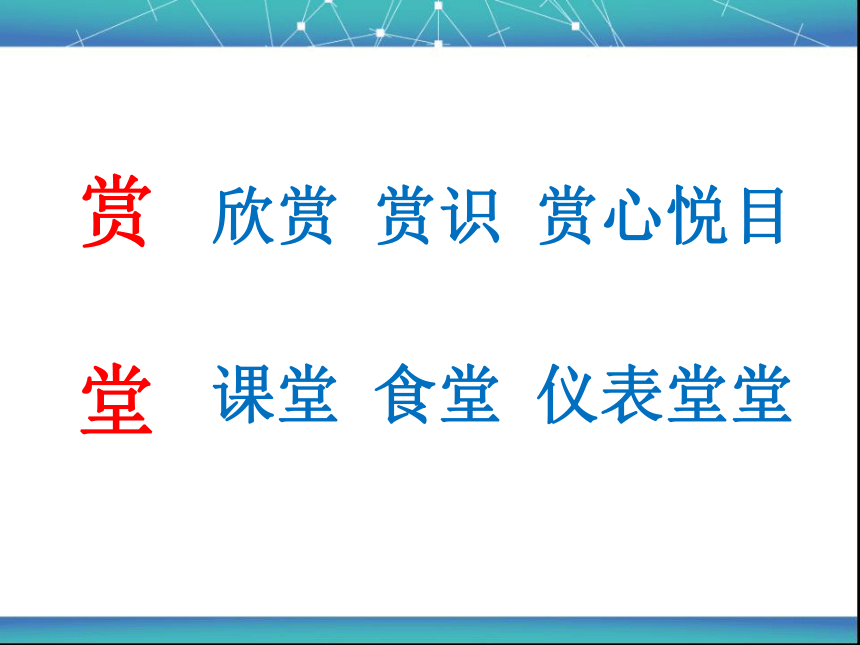 赏 欣赏 赏识 赏心悦目

堂 课堂 食堂 仪表堂堂